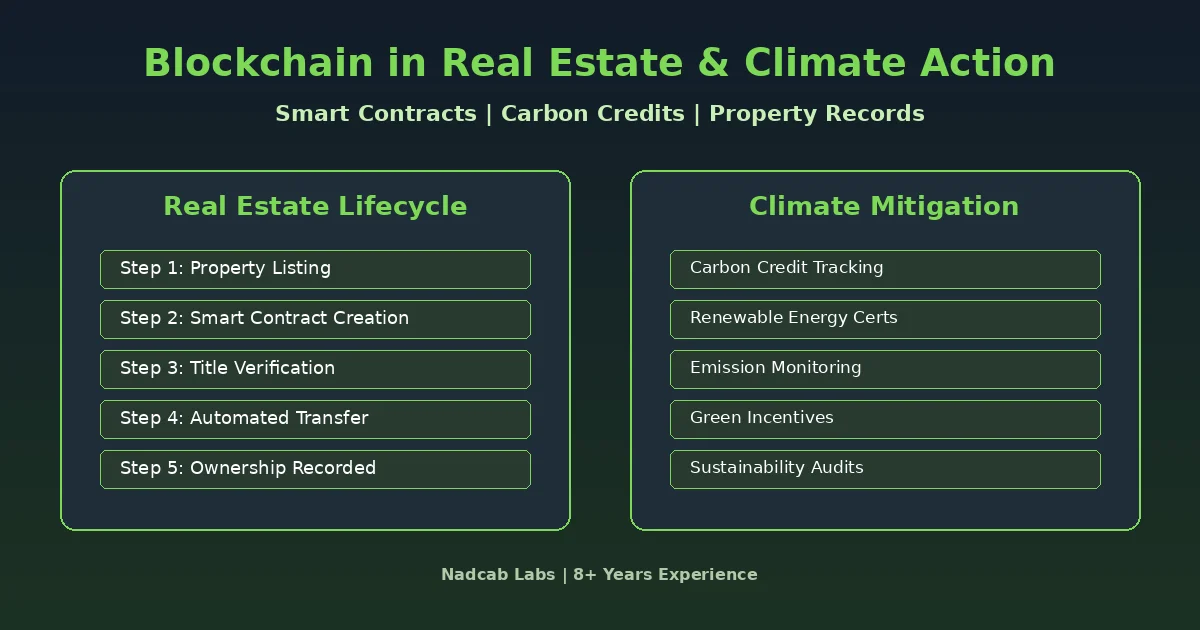 Blockchain in Real Estate & Climate Action

Smart Contracts | Carbon Credits | Property Records

Real Estate Lifecycle

Step 1: Property Listing

Step 2: Smart Contract Creation

Step 3: Title Verification

Step 4: Automated Transfer

Step 5: Ownership Recorded

Climate Mitigation

Carbon Credit Tracking

Renewable Energy Certs

Emission Monitoring

Green Incentives

Sustainability Audits

Nadcab Labs | 8+ Years Experience